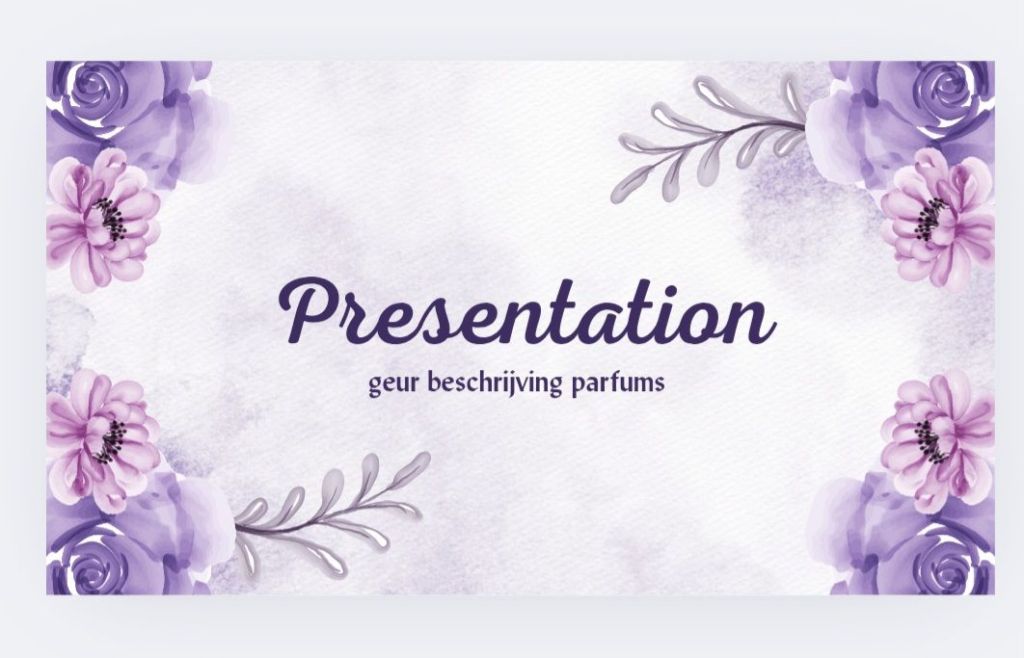 Presentation

geur beschrijving parfums